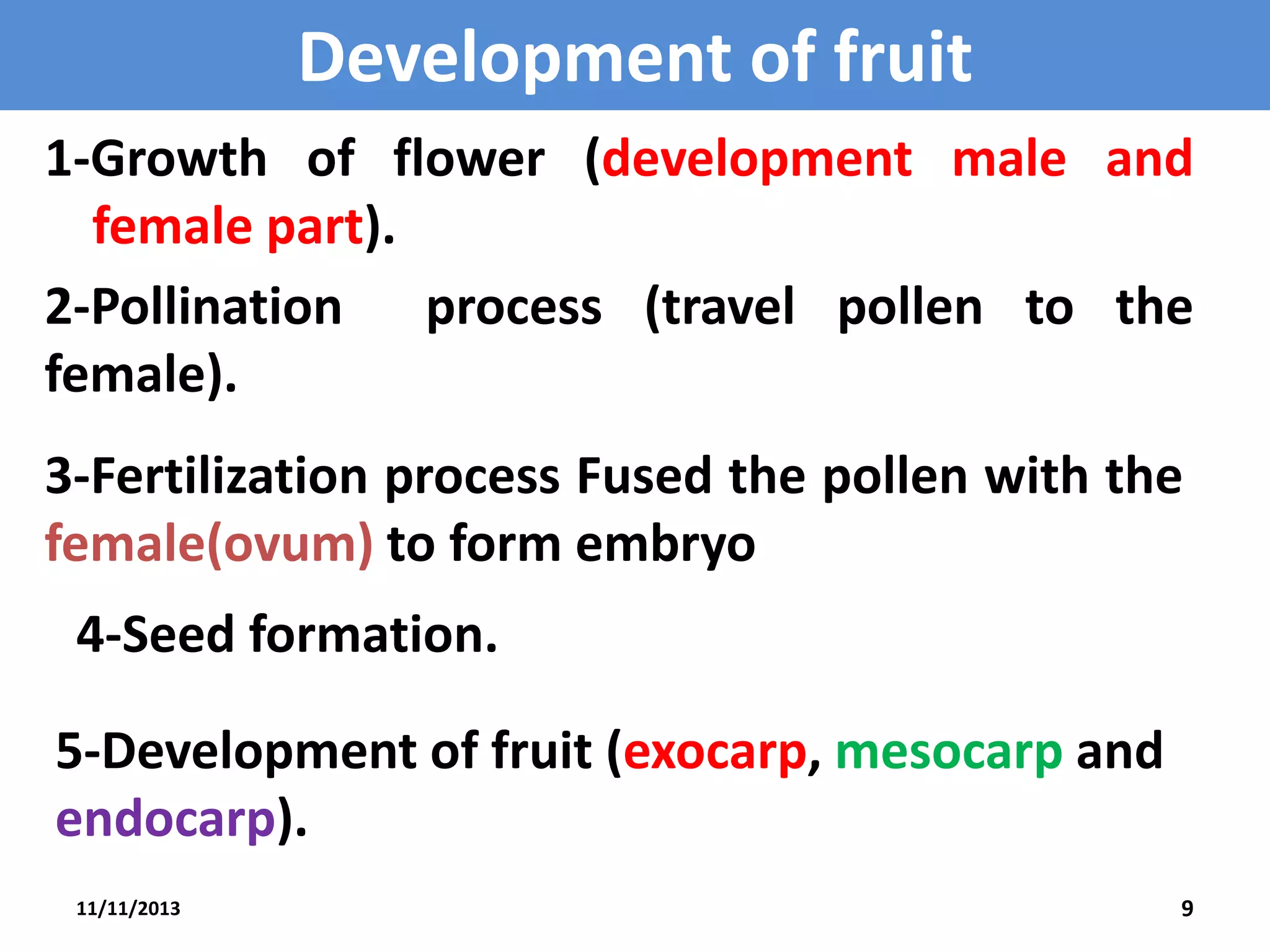 Development of fruit

1-Growth of flower (development male and female part).

2-Pollination process (travel pollen to the female).

3-Fertilization process Fused the pollen with the female(ovum) to form embryo

4-Seed formation.

5-Development of fruit (exocarp, mesocarp and endocarp).

11/11/2013

9